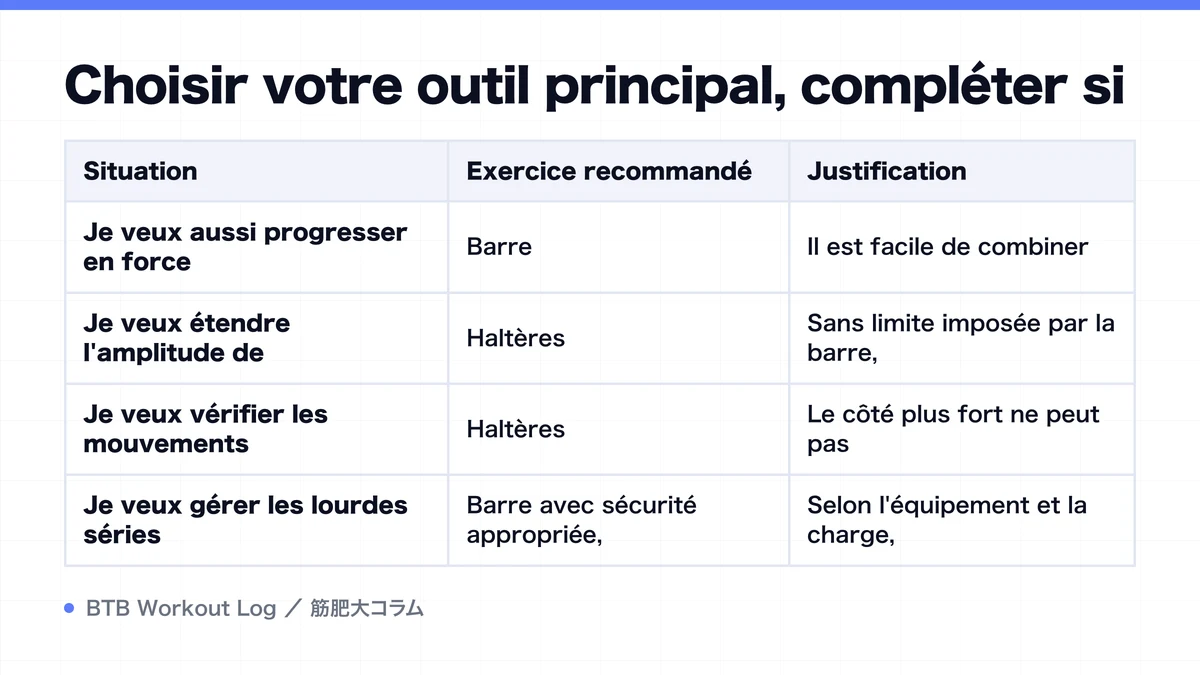 Choisir votre outil principal, compléter si

| Situation | Exercice recommandé | Justification |
|---|---|---|
| Je veux aussi progresser en force | Barre | Il est facile de combiner |
| Je veux étendre l'amplitude de | Haltères | Sans limite imposée par la barre, |
| Je veux vérifier les mouvements | Haltères | Le côté plus fort ne peut pas |
| Je veux gérer les lourdes séries | Barre avec sécurité appropriée, | Selon l'équipement et la charge, |

BTB Workout Log ／ 筋肥大コラム